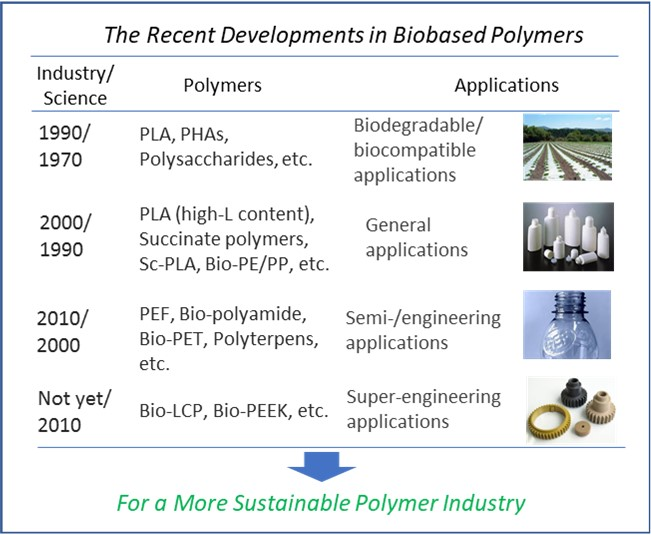 The Recent Developments in Biobased Polymers

| Industry/ Science | Polymers | Applications |
|---|---|---|
| 1990/ 1970 | PLA, PHAs, Polysaccharides, etc. | Biodegradable/ biocompatible applications |
| 2000/ 1990 | PLA (high-L content), Succinate polymers, Sc-PLA, Bio-PE/PP, etc. | General applications |
| 2010/ 2000 | PEF, Bio-polyamide, Bio-PET, Polyterpens, etc. | Semi-/engineering applications |
| Not yet/ 2010 | Bio-LCP, Bio-PEEK, etc. | Super-engineering applications |

For a More Sustainable Polymer Industry